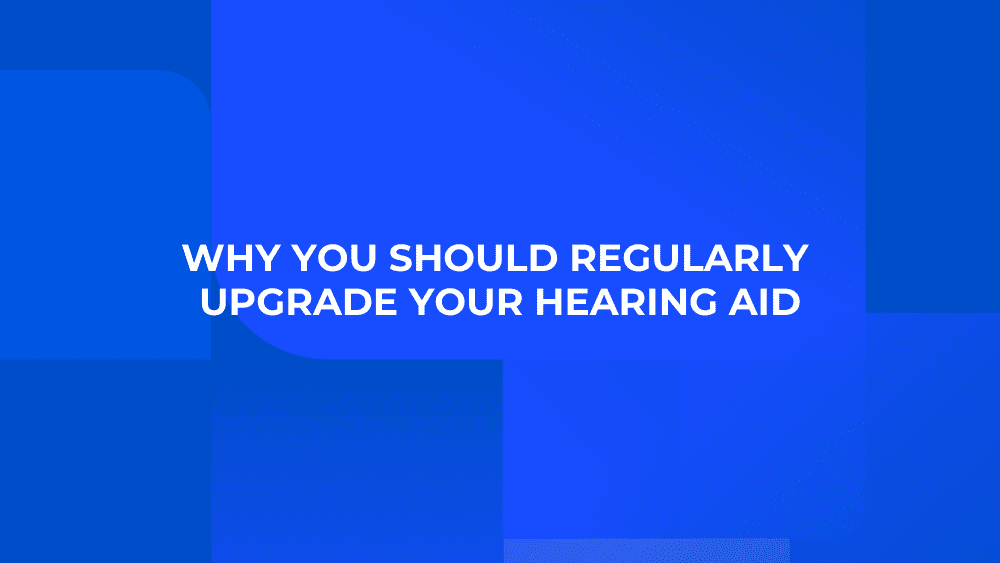 WHY YOU SHOULD REGULARLY UPGRADE YOUR HEARING AID